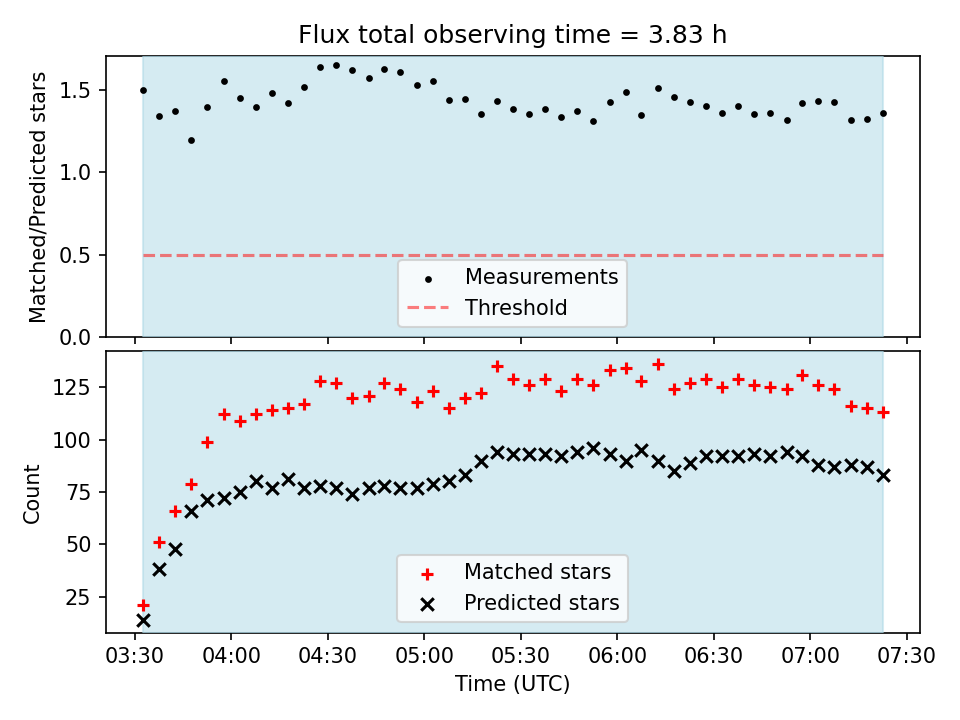 Flux total observing time = 3.83 h

Matched/Predicted stars

1.5
1.0
0.5
0.0

Measurements
Threshold

Count

125
100
75
50
25

Matched stars
Predicted stars

03:30 04:00 04:30 05:00 05:30 06:00 06:30 07:00 07:30

Time (UTC)